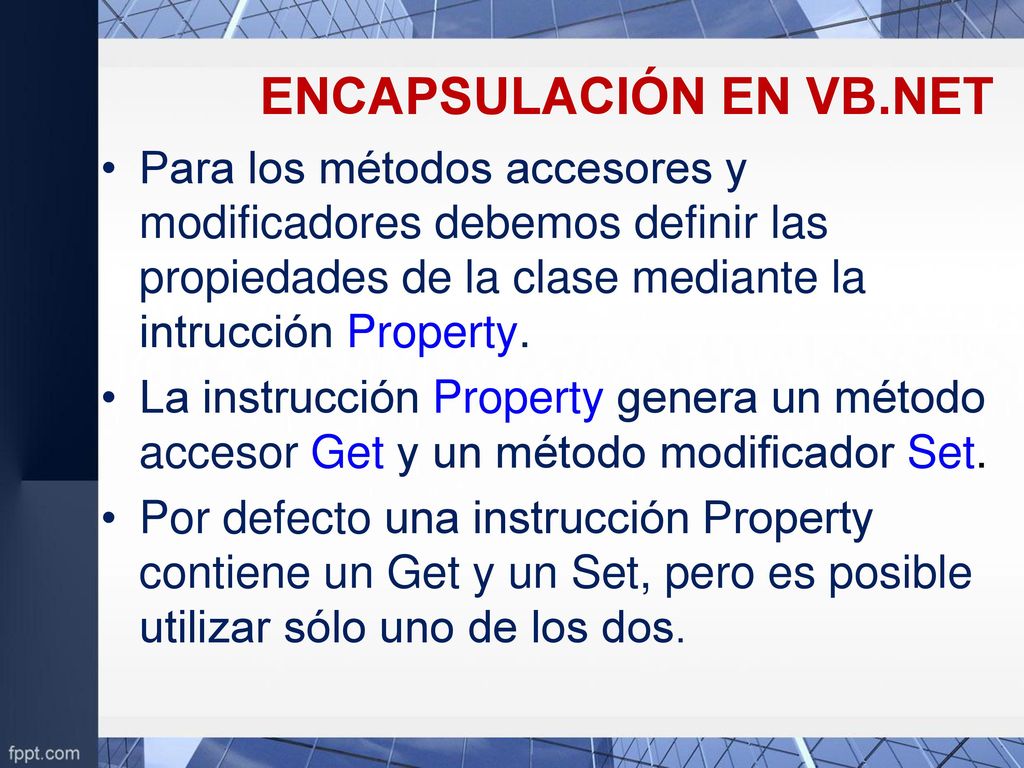 ENCAPSULACIÓN EN VB.NET

• Para los métodos accesores y modificadores debemos definir las propiedades de la clase mediante la intrucción Property.

• La instrucción Property genera un método accesor Get y un método modificador Set.

• Por defecto una instrucción Property contiene un Get y un Set, pero es posible utilizar sólo uno de los dos.

fppt.com